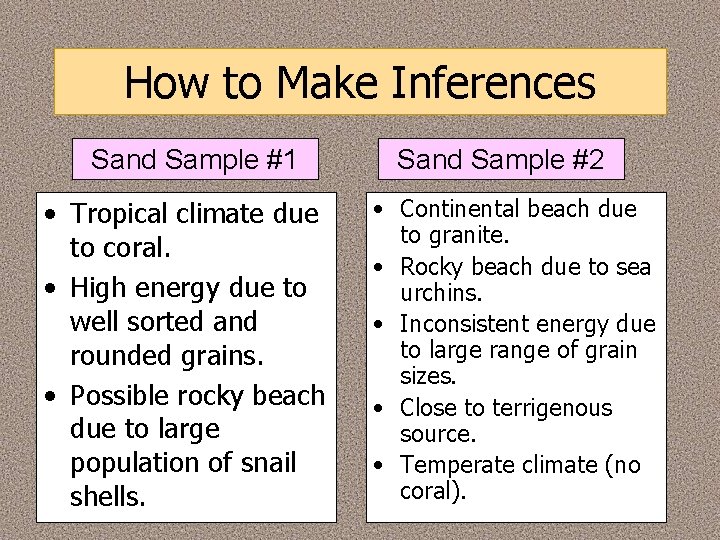 How to Make Inferences

Sand Sample #1

• Tropical climate due to coral.
• High energy due to well sorted and rounded grains.
• Possible rocky beach due to large population of snail shells.

Sand Sample #2

• Continental beach due to granite.
• Rocky beach due to sea urchins.
• Inconsistent energy due to large range of grain sizes.
• Close to terrigenous source.
• Temperate climate (no coral).